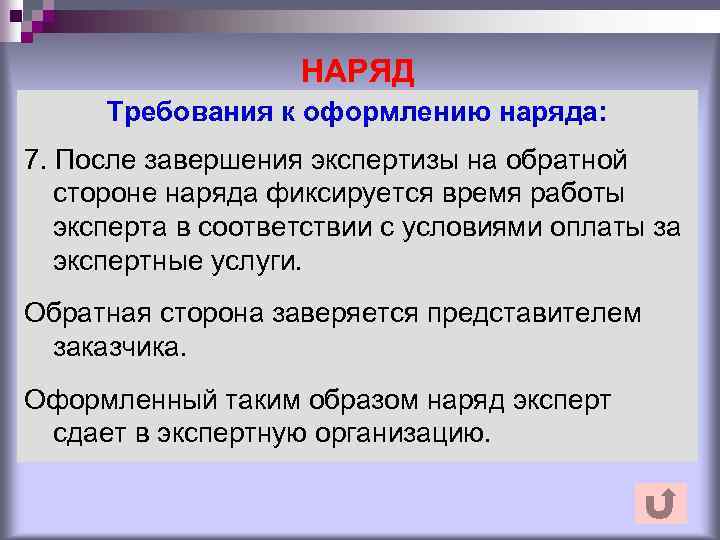 НАРЯД

Требования к оформлению наряда:

7. После завершения экспертизы на обратной стороне наряда фиксируется время работы эксперта в соответствии с условиями оплаты за экспертные услуги.

Обратная сторона заверяется представителем заказчика.

Оформленный таким образом наряд эксперт сдает в экспертную организацию.